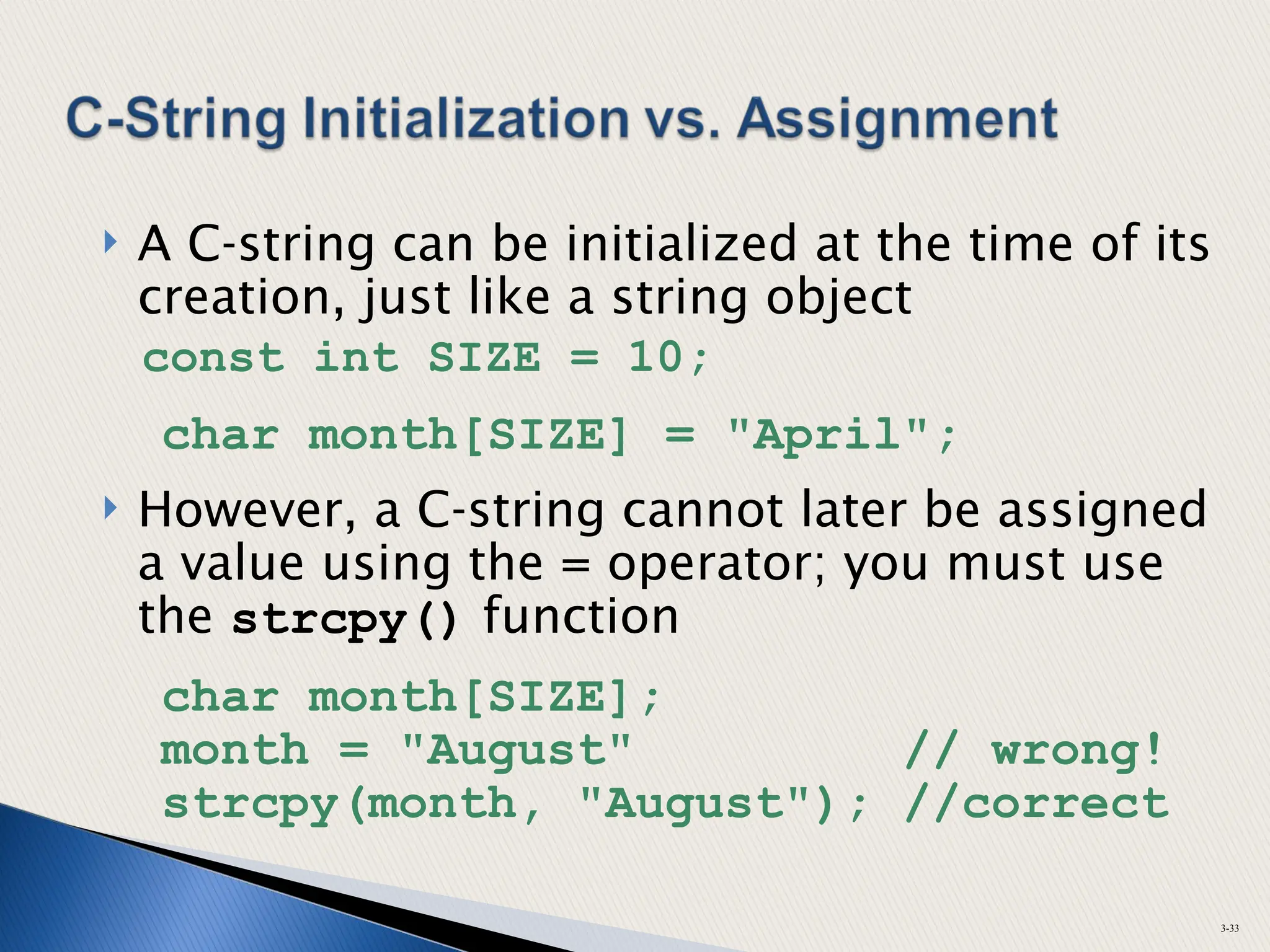 C-String Initialization vs. Assignment

A C-string can be initialized at the time of its creation, just like a string object

const int SIZE = 10;

char month[SIZE] = "April";

However, a C-string cannot later be assigned a value using the = operator; you must use the strcpy() function

char month[SIZE];
month = "August"              // wrong!
strcpy(month, "August"); //correct

3-33